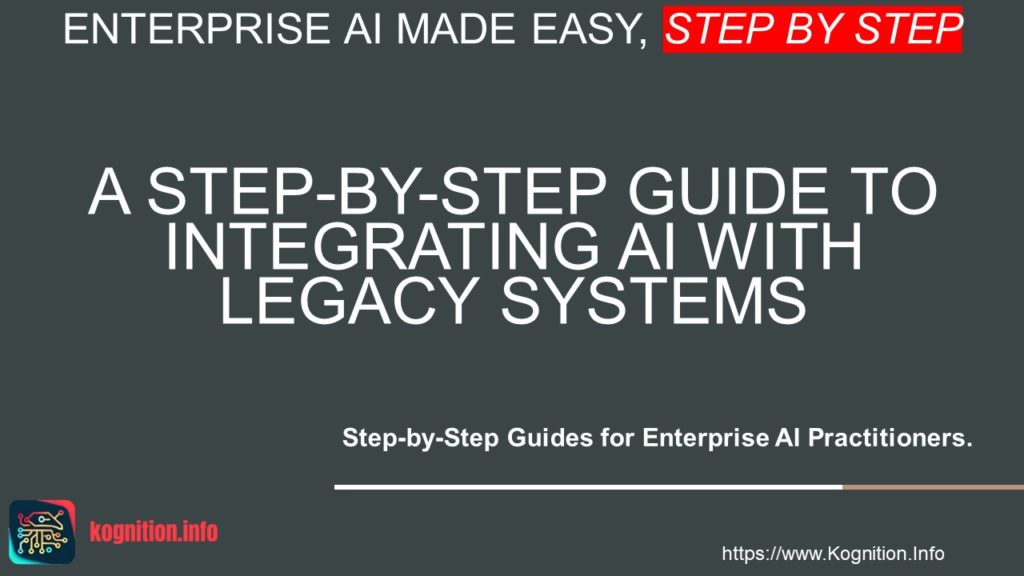 ENTERPRISE AI MADE EASY, STEP BY STEP

A STEP-BY-STEP GUIDE TO INTEGRATING AI WITH LEGACY SYSTEMS

Step-by-Step Guides for Enterprise AI Practitioners.

kognition.info

https://www.Kognition.Info